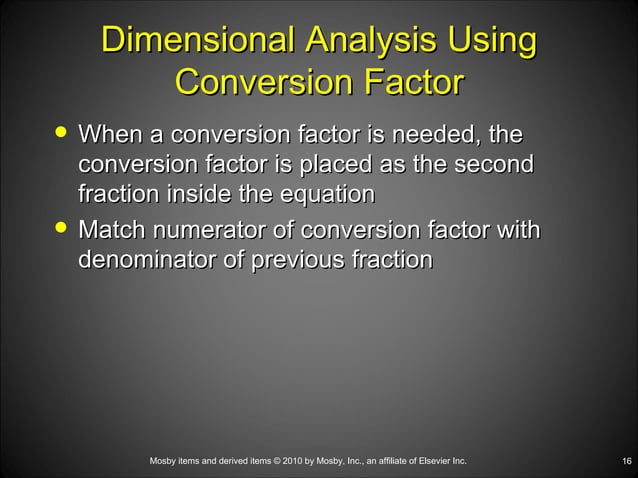 Dimensional Analysis Using Conversion Factor

• When a conversion factor is needed, the conversion factor is placed as the second fraction inside the equation
• Match numerator of conversion factor with denominator of previous fraction

Mosby items and derived items © 2010 by Mosby, Inc., an affiliate of Elsevier Inc.

16